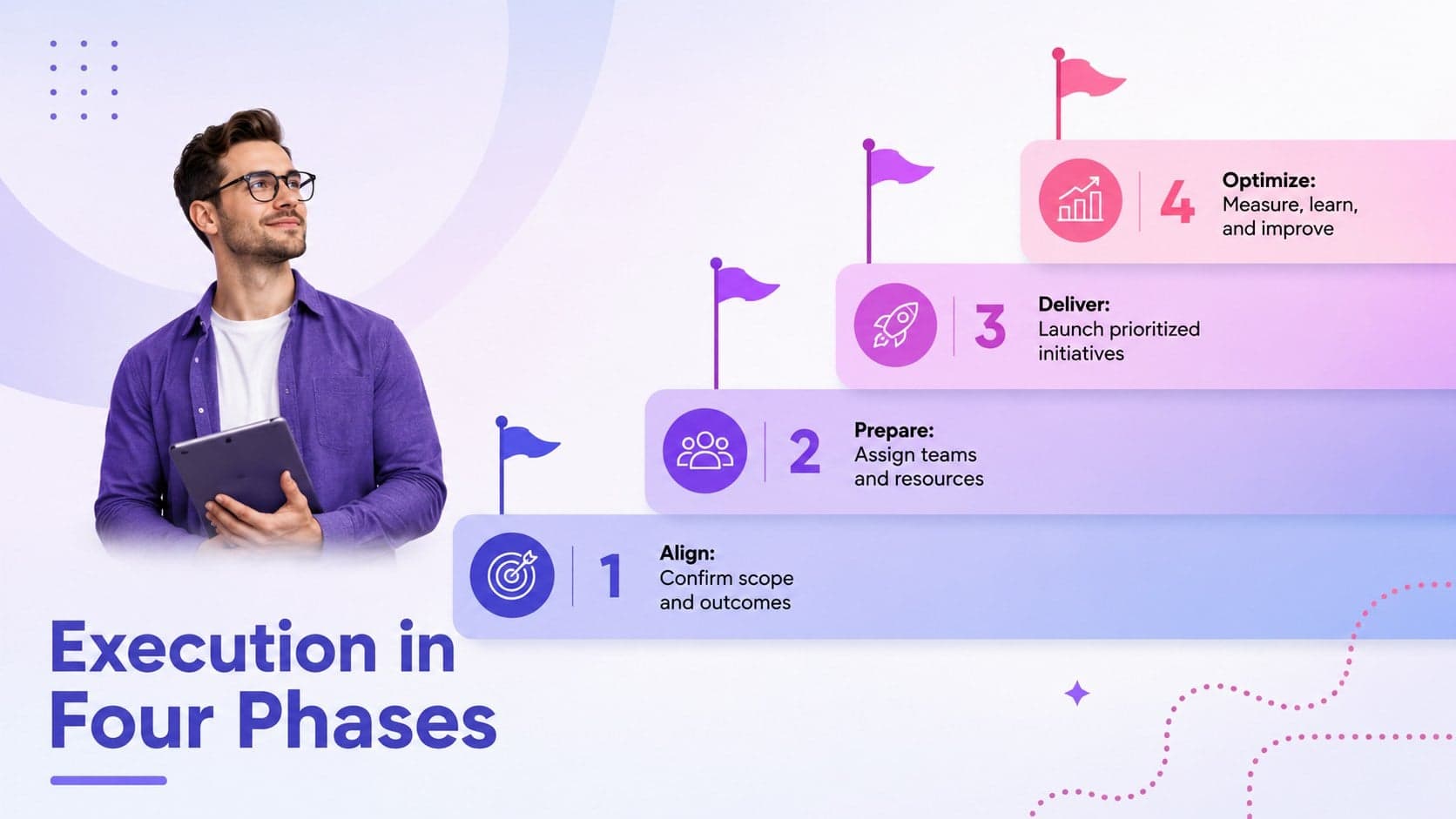 4
Optimize:
Measure, learn, and improve

3
Deliver:
Launch prioritized initiatives

2
Prepare:
Assign teams and resources

1
Align:
Confirm scope and outcomes

Execution in Four Phases